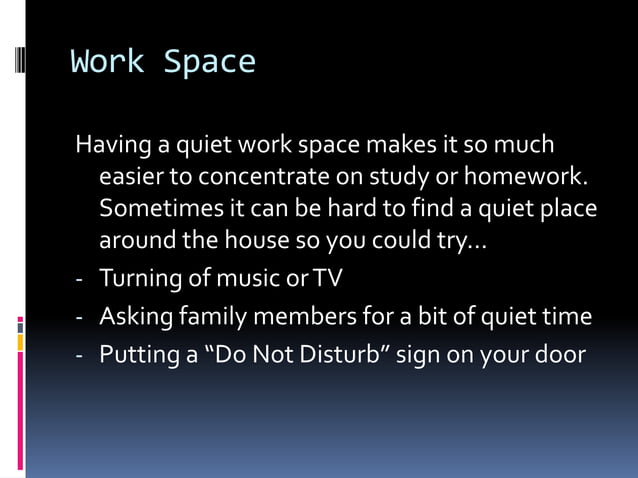 Work Space

Having a quiet work space makes it so much easier to concentrate on study or homework. Sometimes it can be hard to find a quiet place around the house so you could try…

- Turning of music or TV
- Asking family members for a bit of quiet time
- Putting a “Do Not Disturb” sign on your door